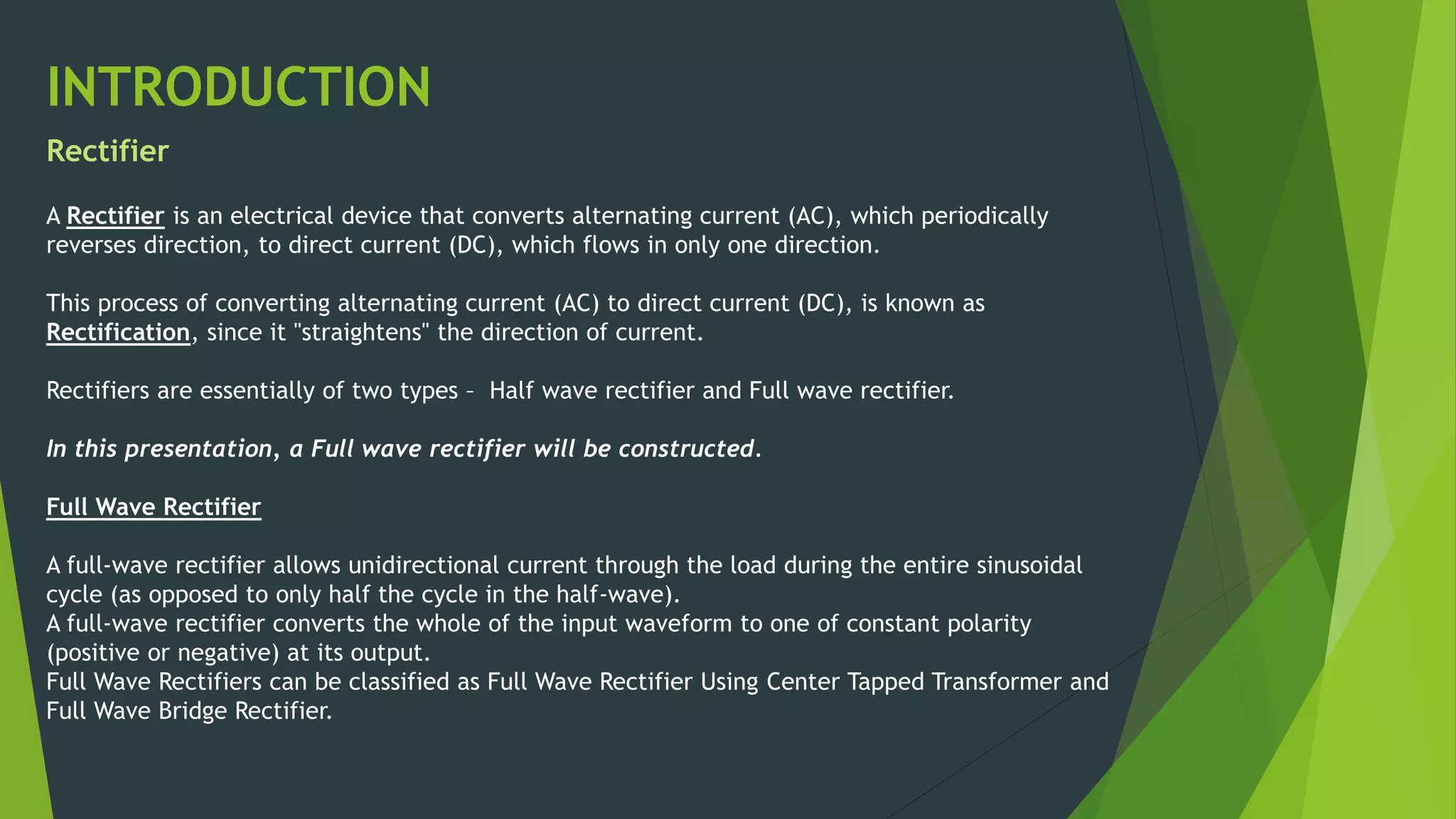 INTRODUCTION

Rectifier

A Rectifier is an electrical device that converts alternating current (AC), which periodically reverses direction, to direct current (DC), which flows in only one direction.

This process of converting alternating current (AC) to direct current (DC), is known as Rectification, since it "straightens" the direction of current.

Rectifiers are essentially of two types – Half wave rectifier and Full wave rectifier.

In this presentation, a Full wave rectifier will be constructed.

Full Wave Rectifier

A full-wave rectifier allows unidirectional current through the load during the entire sinusoidal cycle (as opposed to only half the cycle in the half-wave).
A full-wave rectifier converts the whole of the input waveform to one of constant polarity (positive or negative) at its output.
Full Wave Rectifiers can be classified as Full Wave Rectifier Using Center Tapped Transformer and Full Wave Bridge Rectifier.